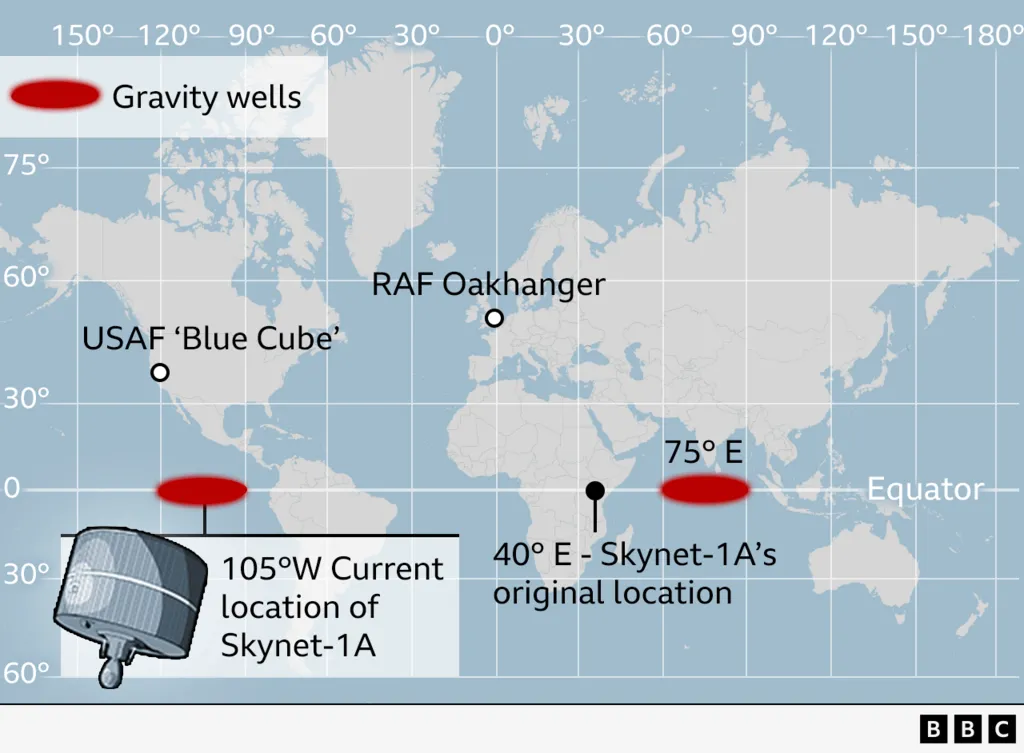 150° 120° 90° 60° 30° 0° 30° 60° 90° 120° 150° 180°

Gravity wells

75°
60°
30°
0
30°
60°

RAF Oakhanger

USAF ‘Blue Cube’

75° E

Equator

105°W Current location of Skynet-1A

40° E - Skynet-1A’s original location

BBC